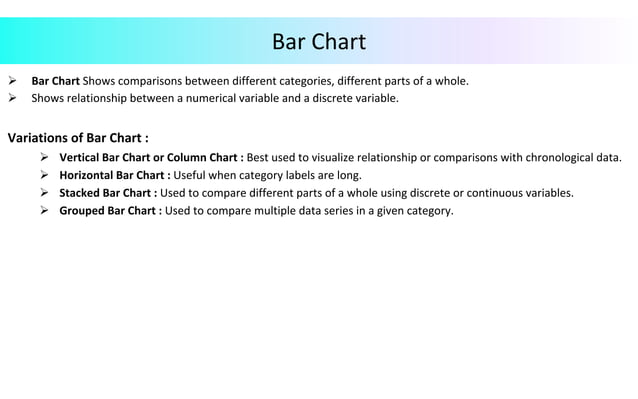 Bar Chart

➢ Bar Chart Shows comparisons between different categories, different parts of a whole.
➢ Shows relationship between a numerical variable and a discrete variable.

Variations of Bar Chart :

➢ Vertical Bar Chart or Column Chart : Best used to visualize relationship or comparisons with chronological data.
➢ Horizontal Bar Chart : Useful when category labels are long.
➢ Stacked Bar Chart : Used to compare different parts of a whole using discrete or continuous variables.
➢ Grouped Bar Chart : Used to compare multiple data series in a given category.